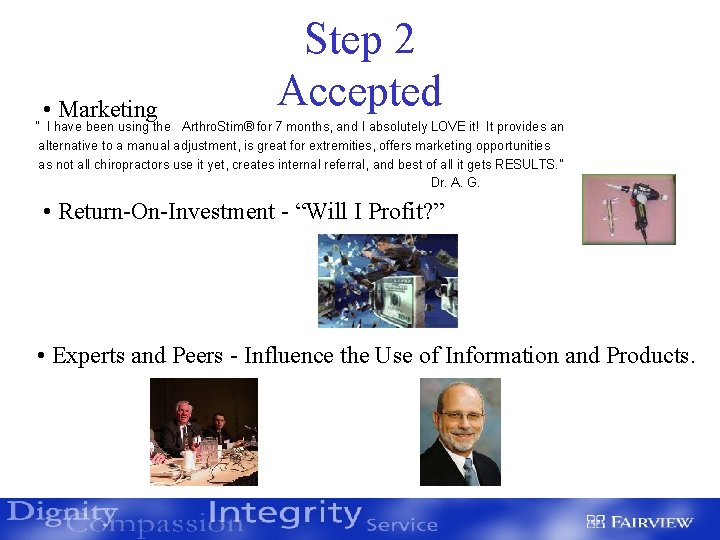 Step 2
Accepted

• Marketing

" I have been using the ArthroStim® for 7 months, and I absolutely LOVE it! It provides an alternative to a manual adjustment, is great for extremities, offers marketing opportunities as not all chiropractors use it yet, creates internal referral, and best of all it gets RESULTS."
Dr. A. G.

• Return-On-Investment - "Will I Profit?"

• Experts and Peers - Influence the Use of Information and Products.

Dignity Compassion Integrity Service

FAIRVIEW